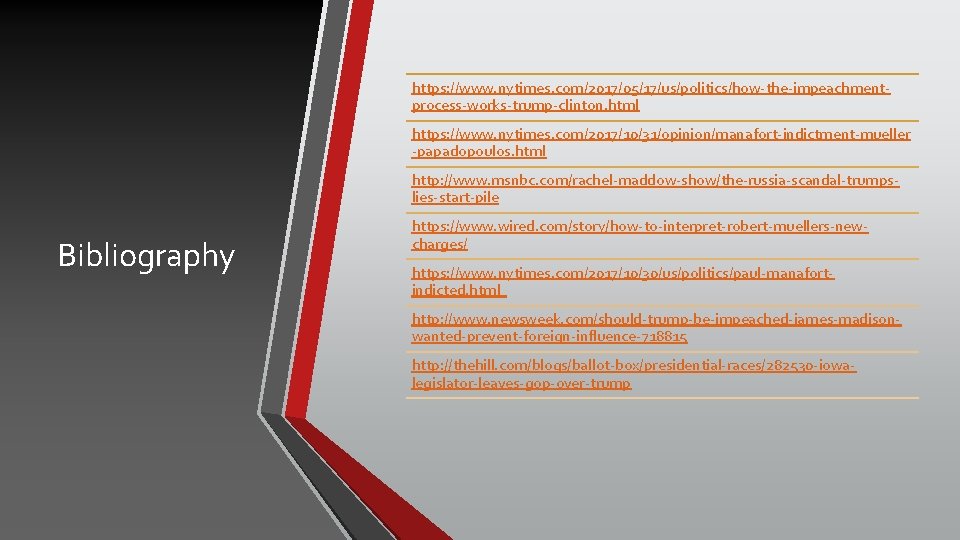 Bibliography

https://www.nytimes.com/2017/05/17/us/politics/how-the-impeachment-process-works-trump-clinton.html

https://www.nytimes.com/2017/10/31/opinion/manafort-indictment-mueller-papadopoulos.html

http://www.msnbc.com/rachel-maddow-show/the-russia-scandal-trumps-lies-start-pile

https://www.wired.com/story/how-to-interpret-robert-muellers-new-charges/

https://www.nytimes.com/2017/10/30/us/politics/paul-manafort-indicted.html

http://www.newsweek.com/should-trump-be-impeached-james-madison-wanted-prevent-foreign-influence-718815

http://thehill.com/blogs/ballot-box/presidential-races/282530-iowa-legislator-leaves-gop-over-trump